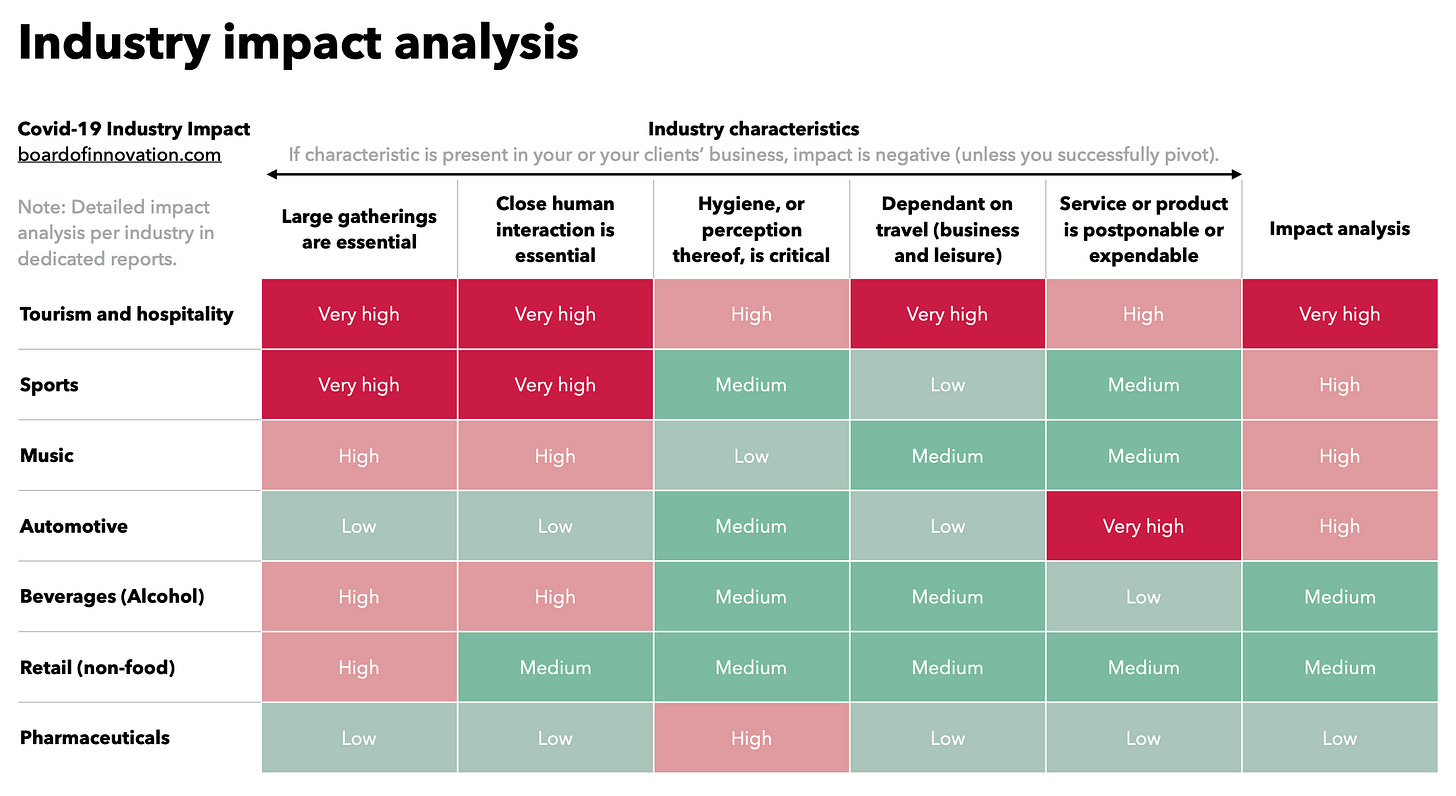 Industry impact analysis

Covid-19 Industry Impact
boardofinnovation.com

Note: Detailed impact analysis per industry in dedicated reports.

Industry characteristics
If characteristic is present in your or your clients' business, impact is negative (unless you successfully pivot).

| | Large gatherings are essential | Close human interaction is essential | Hygiene, or perception thereof, is critical | Dependant on travel (business and leisure) | Service or product is postponable or expendable | Impact analysis |
|---|---|---|---|---|---|---|
| Tourism and hospitality | Very high | Very high | High | Very high | High | Very high |
| Sports | Very high | Very high | Medium | Low | Medium | High |
| Music | High | High | Low | Medium | Medium | High |
| Automotive | Low | Low | Medium | Low | Very high | High |
| Beverages (Alcohol) | High | High | Medium | Medium | Low | Medium |
| Retail (non-food) | High | Medium | Medium | Medium | Medium | Medium |
| Pharmaceuticals | Low | Low | High | Low | Low | Low |